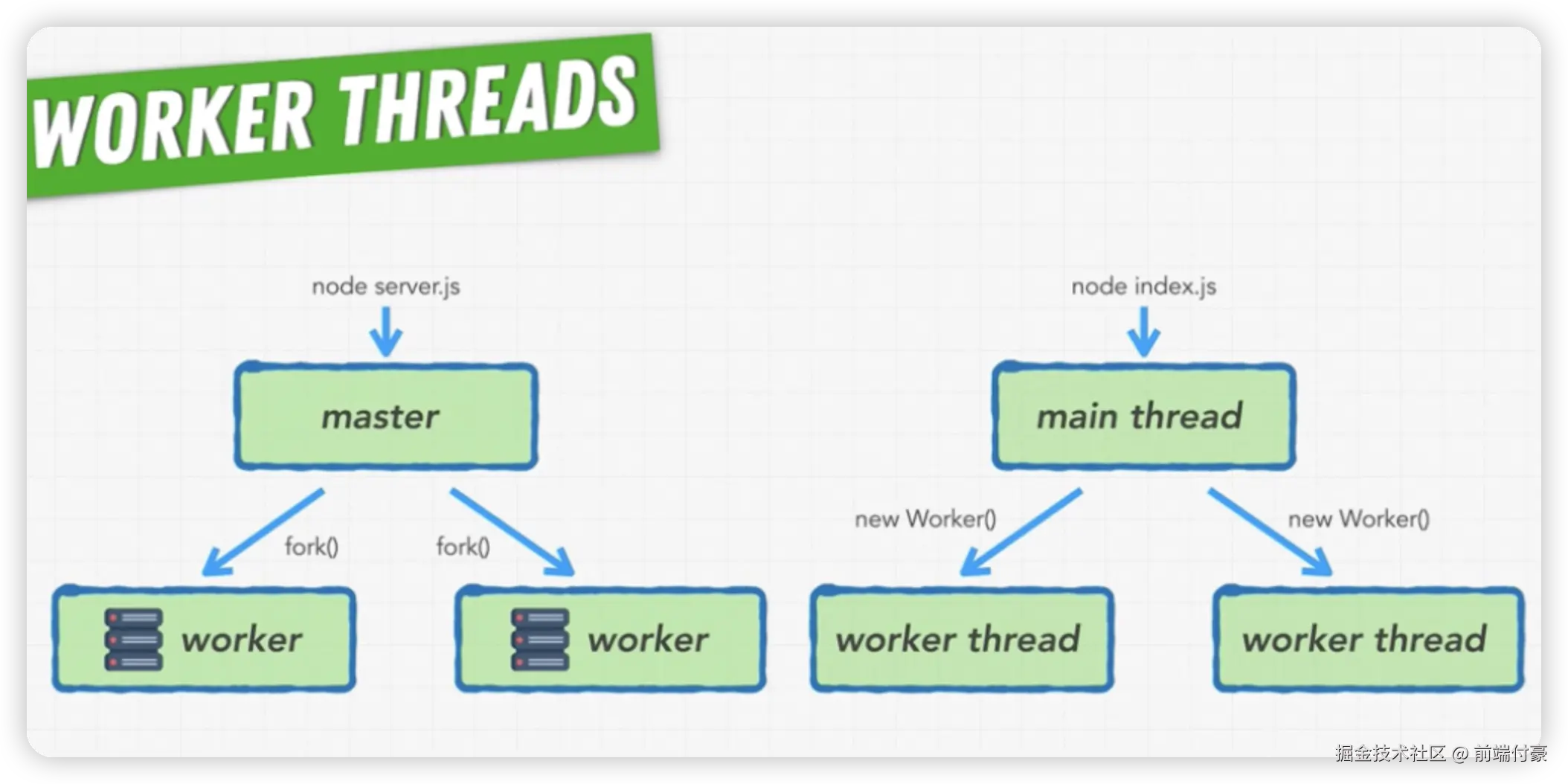 WORKER THREADS

node server.js

master

fork()

fork()

worker

worker

node index.js

main thread

new Worker()

new Worker()

worker thread

worker thread

掘金技术社区 @ 前端付豪